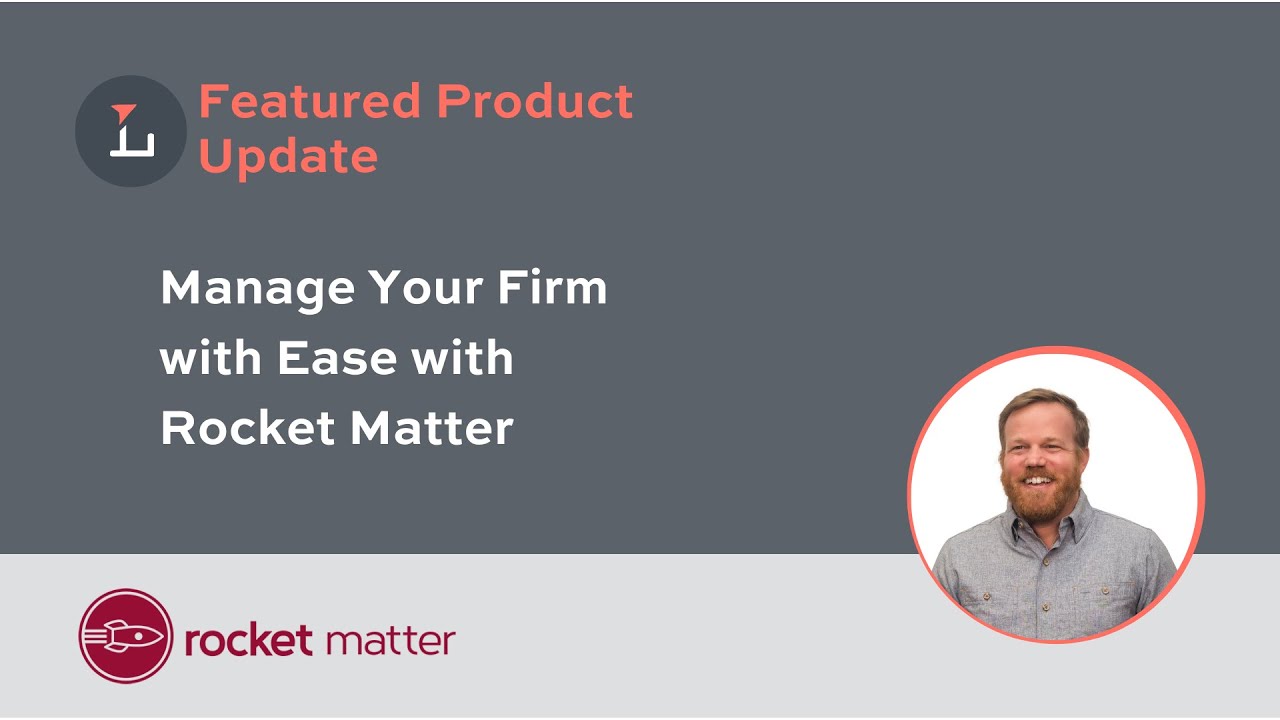 Featured Product Update

Manage Your Firm with Ease with Rocket Matter

rocket matter